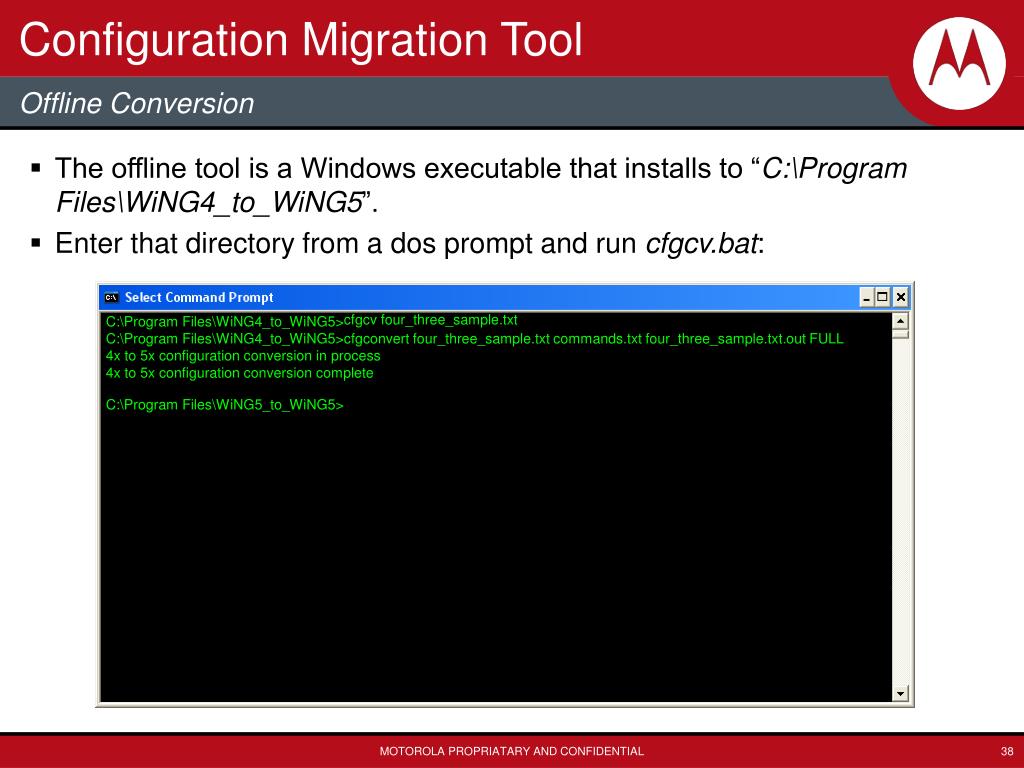 Configuration Migration Tool

Offline Conversion

▪ The offline tool is a Windows executable that installs to “C:\Program Files\WiNG4_to_WiNG5”.

▪ Enter that directory from a dos prompt and run cfgcv.bat:

Select Command Prompt

C:\Program Files\WiNG4_to_WiNG5>cfgcv four_three_sample.txt
C:\Program Files\WiNG4_to_WiNG5>cfgconvert four_three_sample.txt commands.txt four_three_sample.txt.out FULL
4x to 5x configuration conversion in process
4x to 5x configuration conversion complete

C:\Program Files\WiNG5_to_WiNG5>

MOTOROLA PROPRIATARY AND CONFIDENTIAL

38